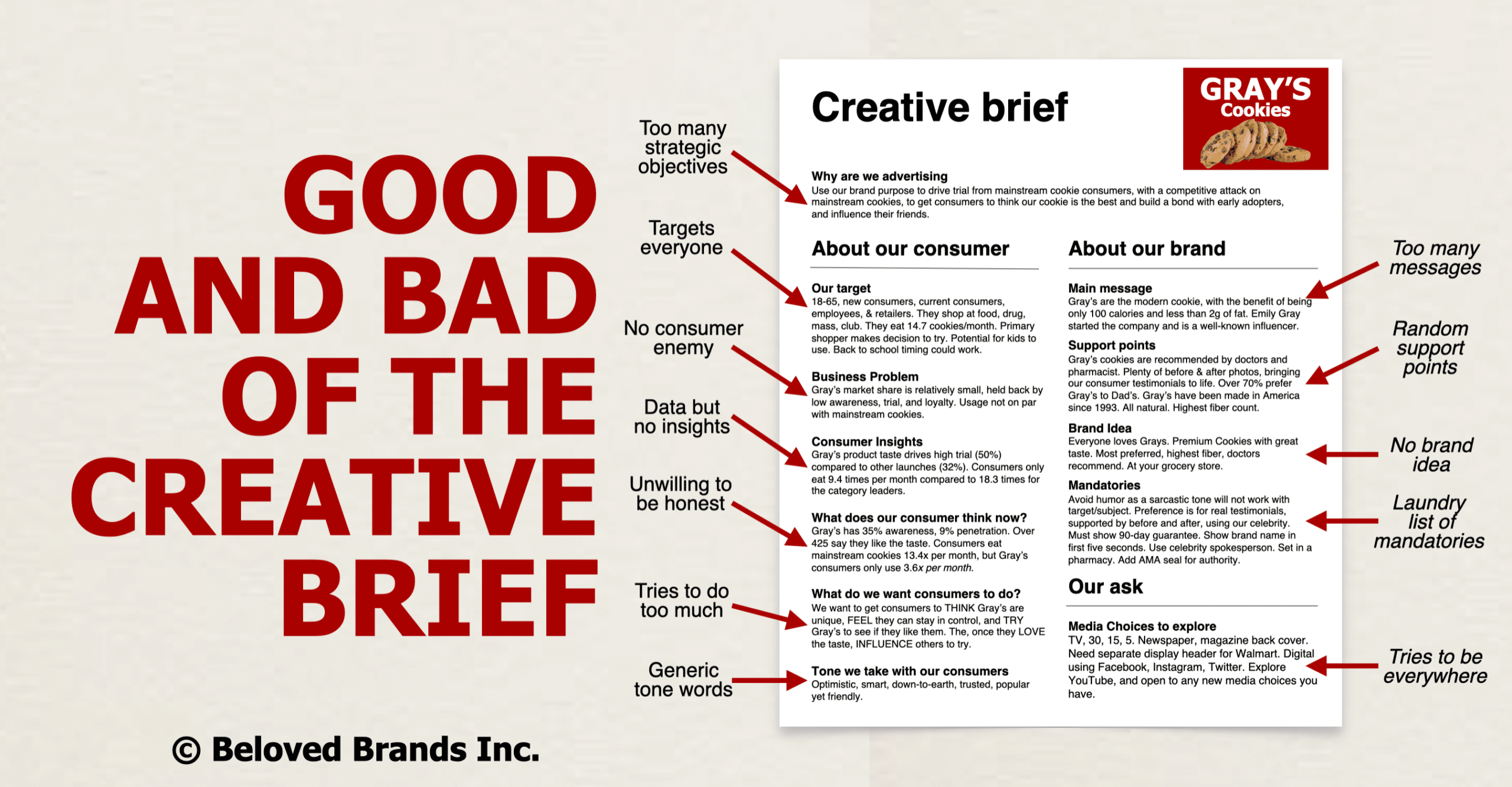 GOOD AND BAD OF THE CREATIVE BRIEF

© Beloved Brands Inc.

Too many strategic objectives

Targets everyone

No consumer enemy

Data but no insights

Unwilling to be honest

Tries to do too much

Generic tone words

Creative brief

GRAY'S Cookies

Why are we advertising
Use our brand purpose to drive trial from mainstream cookie consumers, with a competitive attack on mainstream cookies, to get consumers to think our cookie is the best and build a bond with early adopters, and influence their friends.

About our consumer

Our target
18-65, new consumers, current consumers, employees, & retailers. They shop at food, drug, mass, club. They eat 14.7 cookies/month. Primary shopper makes decision to try. Potential for kids to use. Back to school timing could work.

Business Problem
Gray's market share is relatively small, held back by low awareness, trial, and loyalty. Usage not on par with mainstream cookies.

Consumer Insights
Gray's product taste drives high trial (50%) compared to other launches (32%). Consumers only eat 9.4 times per month compared to 18.3 times for the category leaders.

What does our consumer think now?
Gray's has 35% awareness, 9% penetration. Over 425 say they like the taste. Consumers eat mainstream cookies 13.4x per month, but Gray's consumers only use 3.6x per month.

What do we want consumers to do?
We want to get consumers to THINK Gray's are unique, FEEL they can stay in control, and TRY Gray's to see if they like them. The, once they LOVE the taste, INFLUENCE others to try.

Tone we take with our consumers
Optimistic, smart, down-to-earth, trusted, popular yet friendly.

About our brand

Main message
Gray's are the modern cookie, with the benefit of being only 100 calories and less than 2g of fat. Emily Gray started the company and is a well-known influencer.

Support points
Gray's cookies are recommended by doctors and pharmacist. Plenty of before & after photos, bringing our consumer testimonials to life. Over 70% prefer Gray's to Dad's. Gray's have been made in America since 1993. All natural. Highest fiber count.

Brand Idea
Everyone loves Grays. Premium Cookies with great taste. Most preferred, highest fiber, doctors recommend. At your grocery store.

Mandatories
Avoid humor as a sarcastic tone will not work with target/subject. Preference is for real testimonials, supported by before and after, using our celebrity. Must show 90-day guarantee. Show brand name in first five seconds. Use celebrity spokesperson. Set in a pharmacy. Add AMA seal for authority.

Our ask

Media Choices to explore
TV, 30, 15, 5. Newspaper, magazine back cover. Need separate display header for Walmart. Digital using Facebook, Instagram, Twitter. Explore YouTube, and open to any new media choices you have.

Too many messages

Random support points

No brand idea

Laundry list of mandatories

Tries to be everywhere